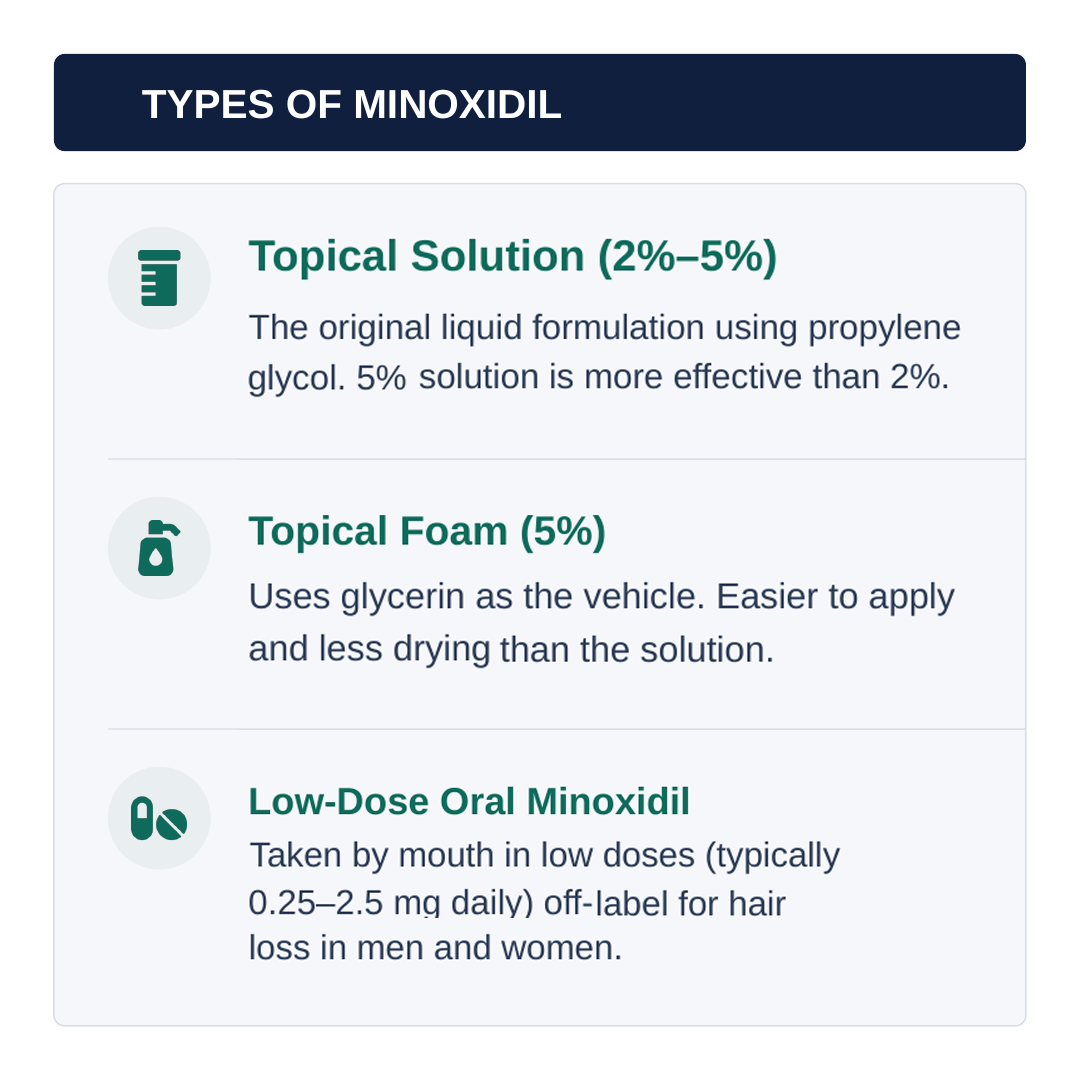 TYPES OF MINOXIDIL

Topical Solution (2%–5%)

The original liquid formulation using propylene glycol. 5% solution is more effective than 2%.

Topical Foam (5%)

Uses glycerin as the vehicle. Easier to apply and less drying than the solution.

Low-Dose Oral Minoxidil

Taken by mouth in low doses (typically 0.25–2.5 mg daily) off-label for hair loss in men and women.